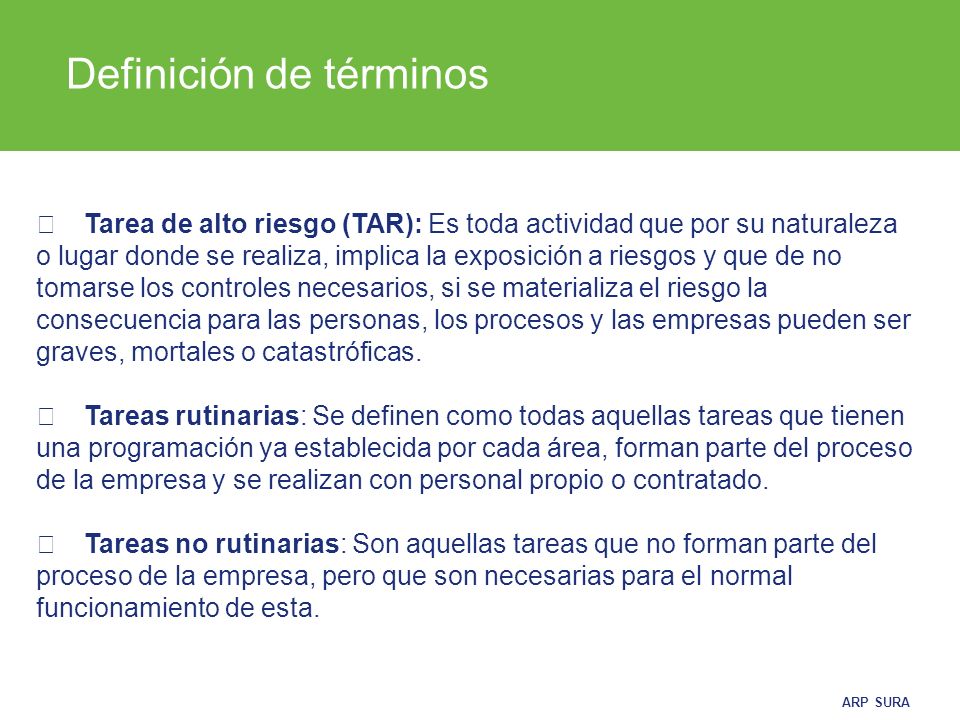 Definición de términos

Tarea de alto riesgo (TAR): Es toda actividad que por su naturaleza o lugar donde se realiza, implica la exposición a riesgos y que de no tomarse los controles necesarios, si se materializa el riesgo la consecuencia para las personas, los procesos y las empresas pueden ser graves, mortales o catastróficas.

Tareas rutinarias: Se definen como todas aquellas tareas que tienen una programación ya establecida por cada área, forman parte del proceso de la empresa y se realizan con personal propio o contratado.

Tareas no rutinarias: Son aquellas tareas que no forman parte del proceso de la empresa, pero que son necesarias para el normal funcionamiento de esta.

ARP SURA